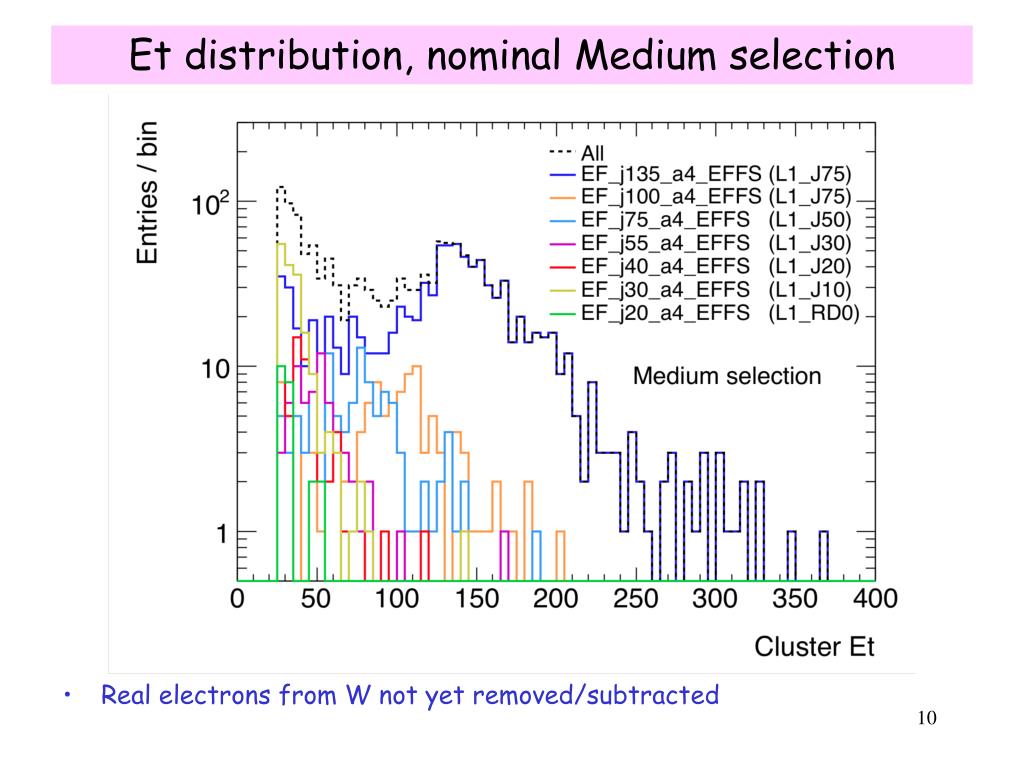 Et distribution, nominal Medium selection

Entries / bin

$10^2$

10

1

All
EF_j135_a4_EFFS (L1_J75)
EF_j100_a4_EFFS (L1_J75)
EF_j75_a4_EFFS (L1_J50)
EF_j55_a4_EFFS (L1_J30)
EF_j40_a4_EFFS (L1_J20)
EF_j30_a4_EFFS (L1_J10)
EF_j20_a4_EFFS (L1_RD0)

Medium selection

0 50 100 150 200 250 300 350 400

Cluster Et

• Real electrons from W not yet removed/subtracted

10